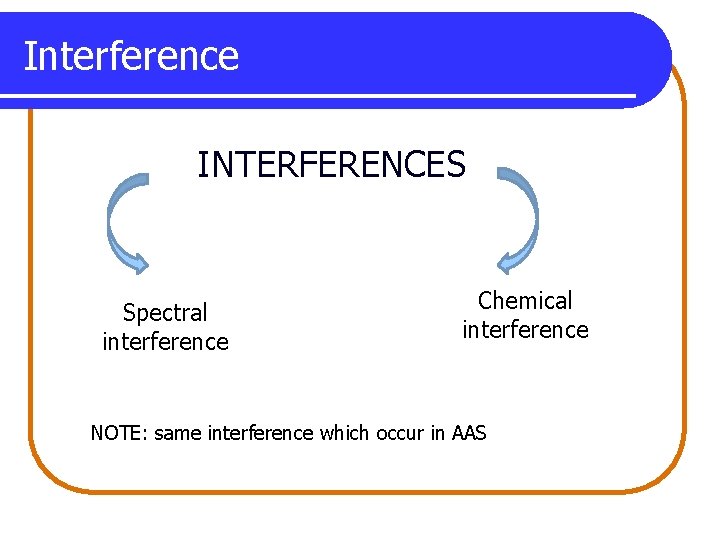 Interference

INTERFERENCES

Spectral interference

Chemical interference

NOTE: same interference which occur in AAS